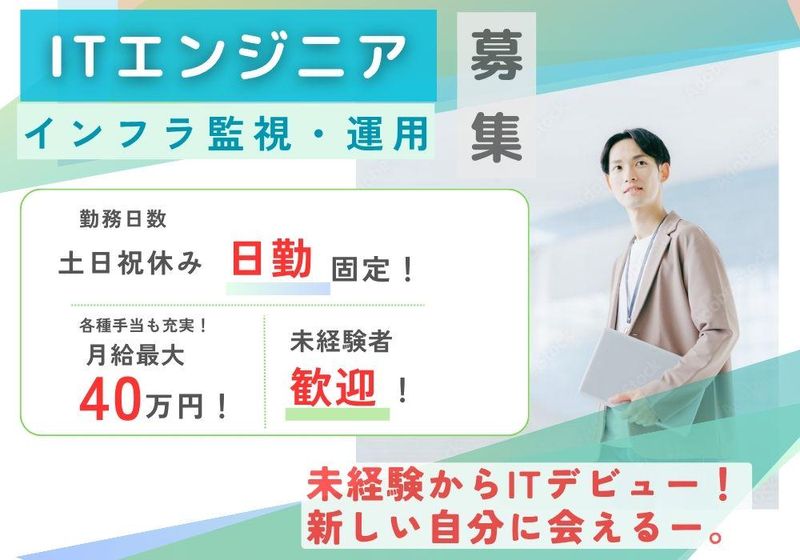 ITエンジニア
インフラ監視・運用

募集

勤務日数
土日祝休み 日勤 固定！

各種手当も充実！
月給最大
40万円！

未経験者
歓迎！

未経験からITデビュー！
新しい自分に会えるー。